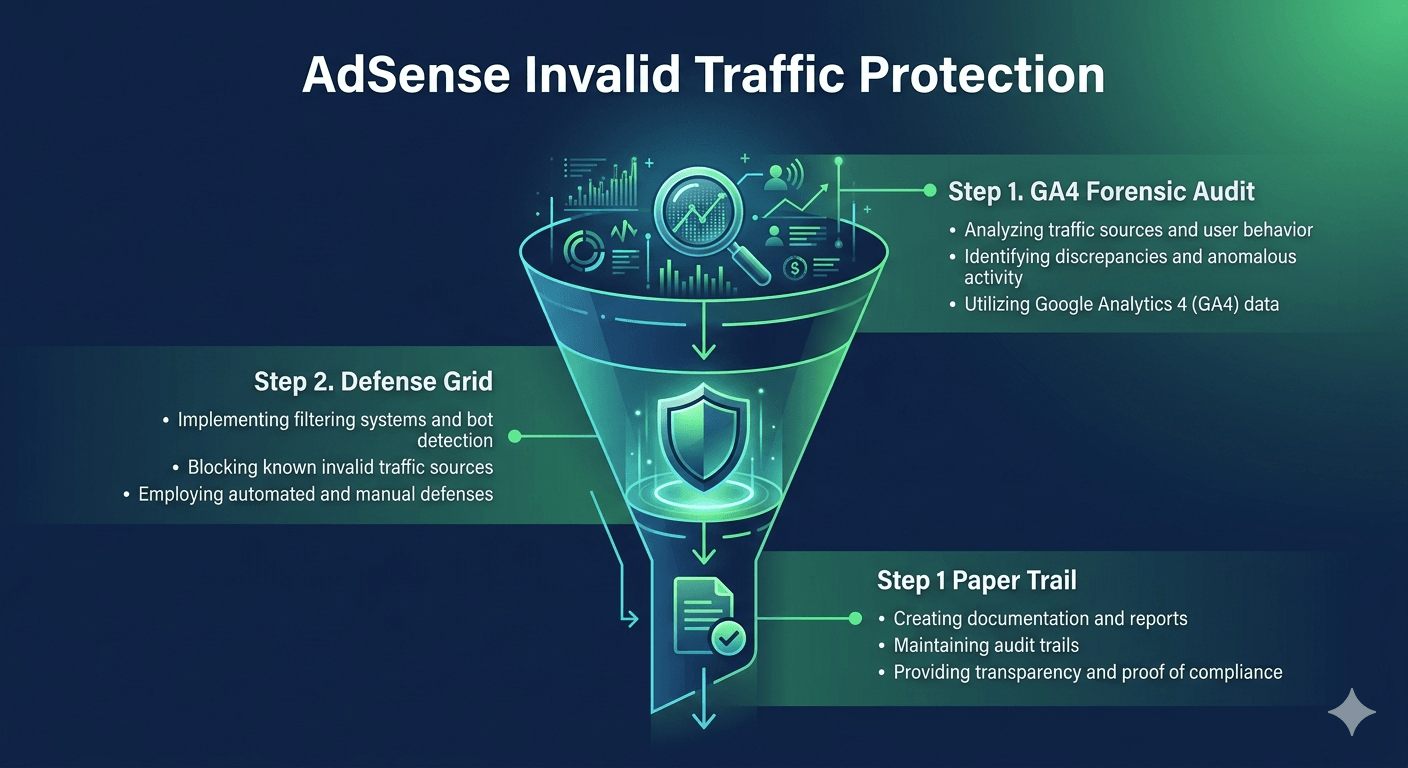 AdSense Invalid Traffic Protection

Step 1. GA4 Forensic Audit

• Analyzing traffic sources and user behavior
• Identifying discrepancies and anomalous activity
• Utilizing Google Analytics 4 (GA4) data

Step 2. Defense Grid

• Implementing filtering systems and bot detection
• Blocking known invalid traffic sources
• Employing automated and manual defenses

Step 1 Paper Trail

• Creating documentation and reports
• Maintaining audit trails
• Providing transparency and proof of compliance